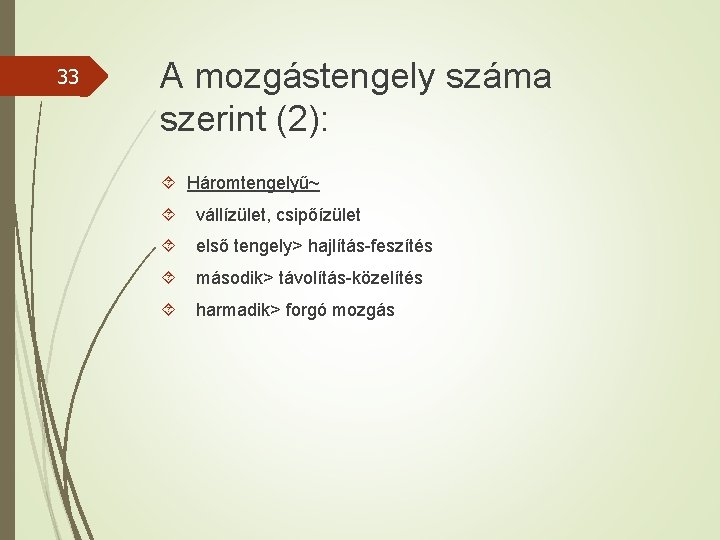 33

A mozgástengely száma szerint (2):

Háromtengelyű~

vállízület, csipőízület

első tengely> hajlítás-feszítés

második> távolítás-közelítés

harmadik> forgó mozgás